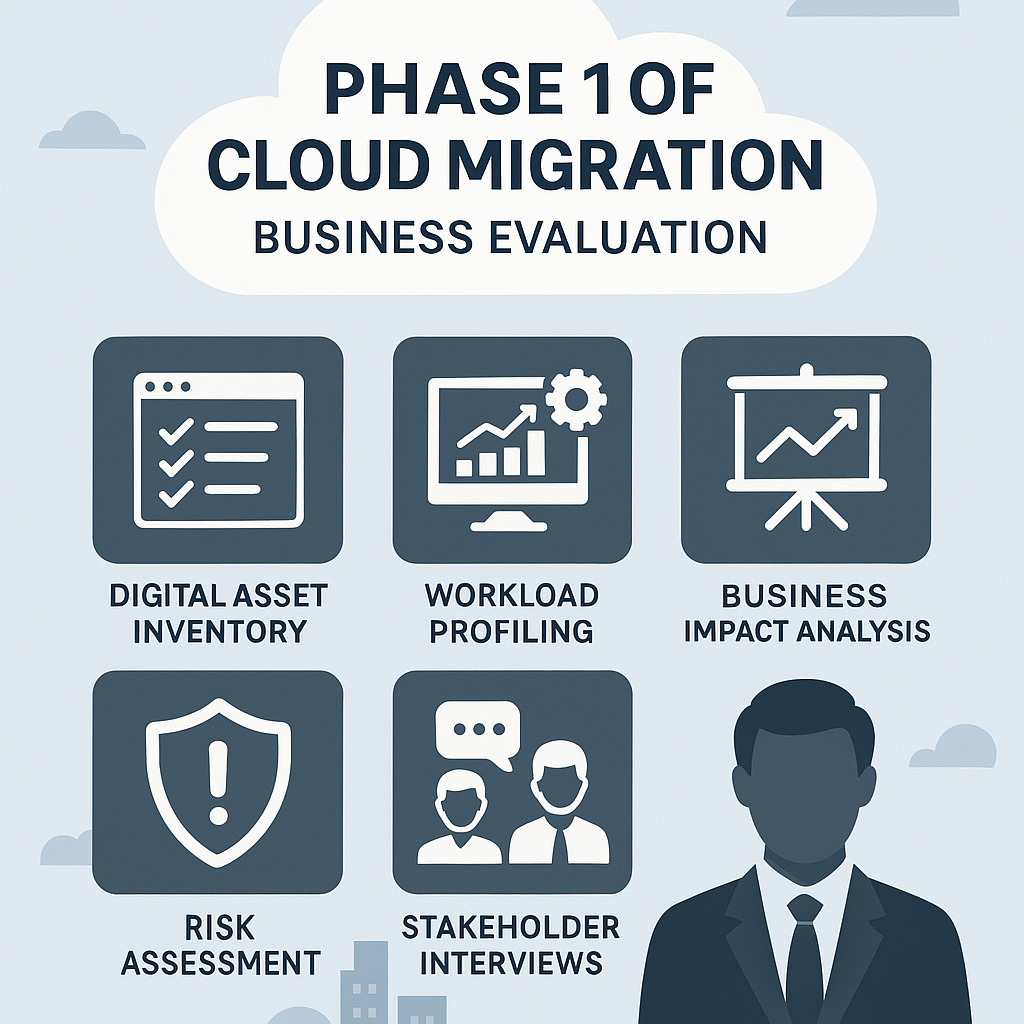 PHASE 1 OF CLOUD MIGRATION
BUSINESS EVALUATION

DIGITAL ASSET INVENTORY

WORKLOAD PROFILING

BUSINESS IMPACT ANALYSIS

RISK ASSESSMENT

STAKEHOLDER INTERVIEWS